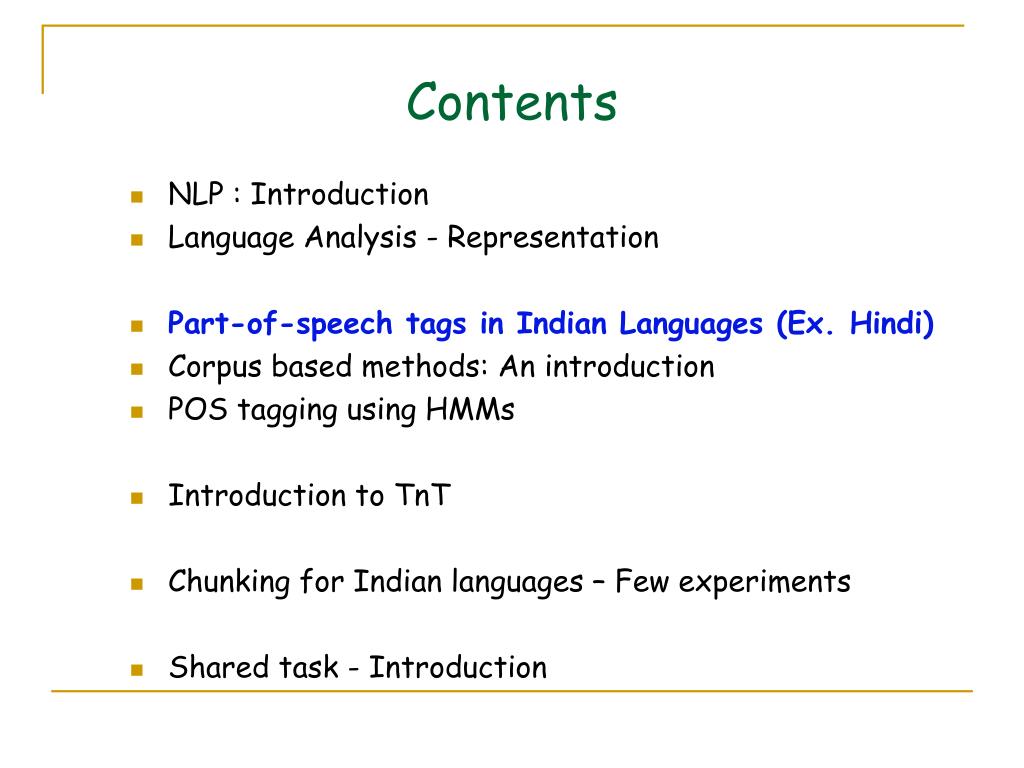 Contents

- NLP : Introduction
- Language Analysis - Representation

- Part-of-speech tags in Indian Languages (Ex. Hindi)
- Corpus based methods: An introduction
- POS tagging using HMMs

- Introduction to TnT

- Chunking for Indian languages – Few experiments

- Shared task - Introduction